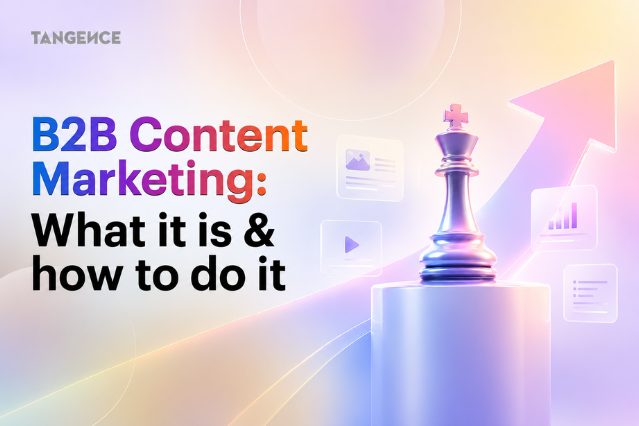 TANGENCE

B2B Content Marketing: What it is & how to do it